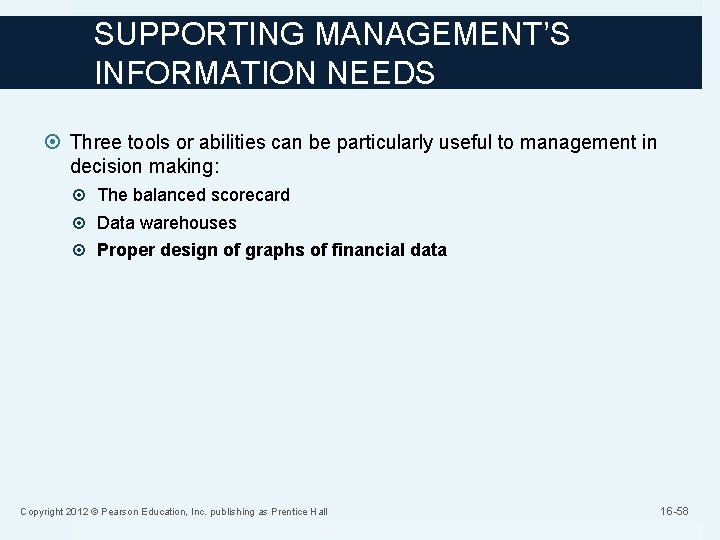 SUPPORTING MANAGEMENT'S INFORMATION NEEDS

Three tools or abilities can be particularly useful to management in decision making:

The balanced scorecard

Data warehouses

Proper design of graphs of financial data

Copyright 2012 © Pearson Education, Inc. publishing as Prentice Hall

16-58